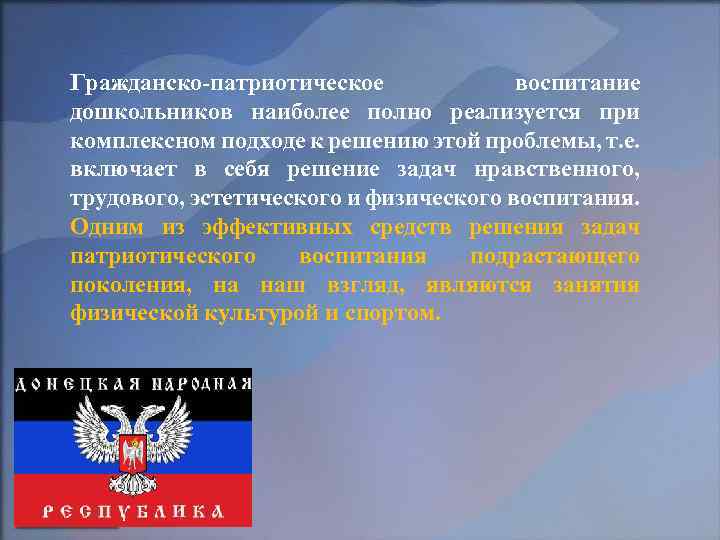 Гражданско-патриотическое воспитание дошкольников наиболее полно реализуется при комплексном подходе к решению этой проблемы, т.е. включает в себя решение задач нравственного, трудового, эстетического и физического воспитания. Одним из эффективных средств решения задач патриотического воспитания подрастающего поколения, на наш взгляд, являются занятия физической культурой и спортом.

ДОНЕЦКАЯ НАРОДНАЯ
РЕСПУБЛИКА